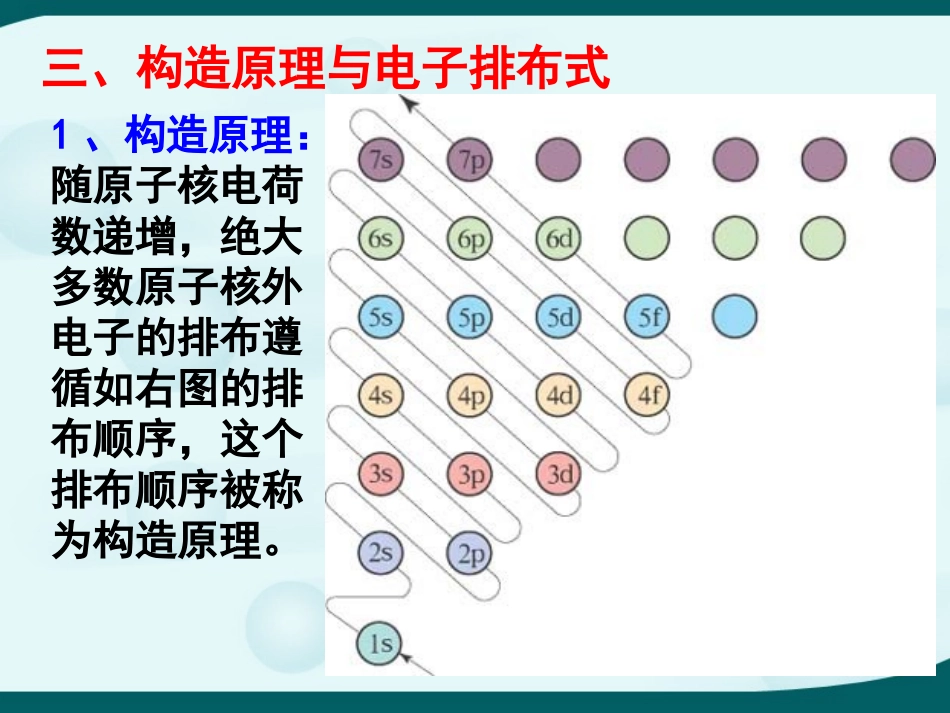 三、构造原理与电子排布式

1、构造原理：随原子核电荷数递增，绝大多数原子核外电子的排布遵循如右图的排布顺序，这个排布顺序被称为构造原理。

7s 7p
6s 6p 6d
5s 5p 5d 5f
4s 4p 4d 4f
3s 3p 3d
2s 2p
1s